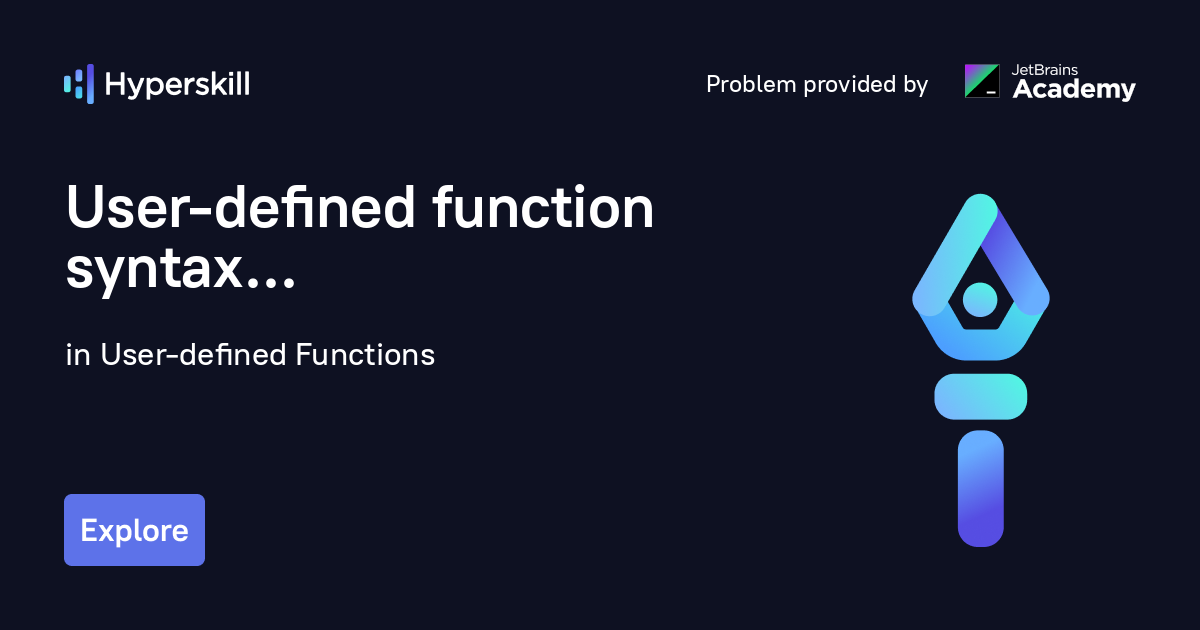 Hyperskill

Problem provided by JetBrains Academy

User-defined function syntax...

in User-defined Functions

Explore